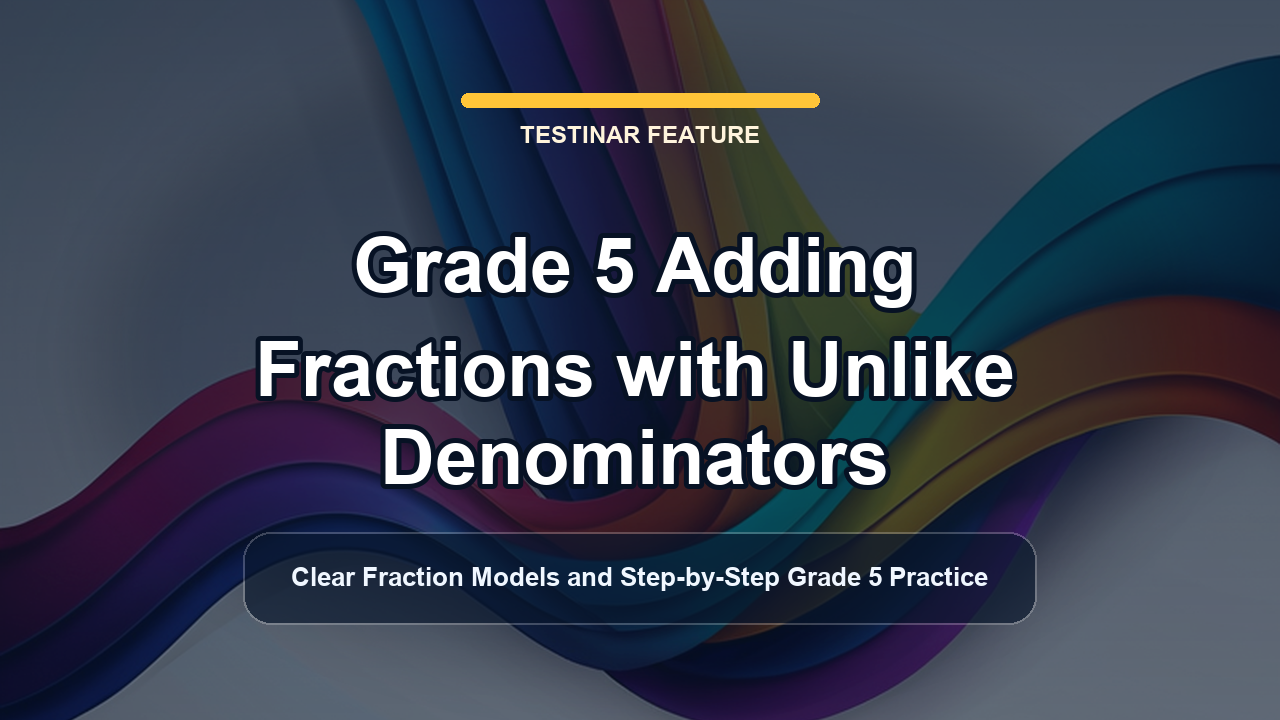 TESTINAR FEATURE

Grade 5 Adding Fractions with Unlike Denominators

Clear Fraction Models and Step-by-Step Grade 5 Practice